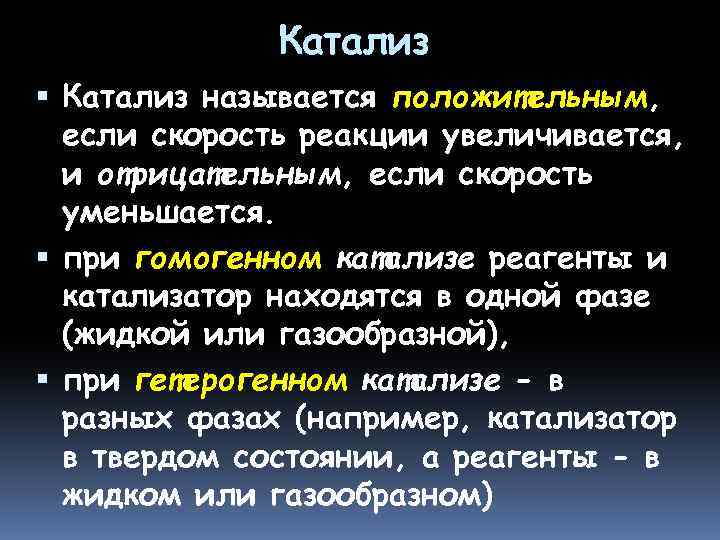 Катализ

▪ Катализ называется положительным, если скорость реакции увеличивается, и отрицательным, если скорость уменьшается.

▪ при гомогенном катализе реагенты и катализатор находятся в одной фазе (жидкой или газообразной),

▪ при гетерогенном катализе – в разных фазах (например, катализатор в твердом состоянии, а реагенты – в жидком или газообразном)